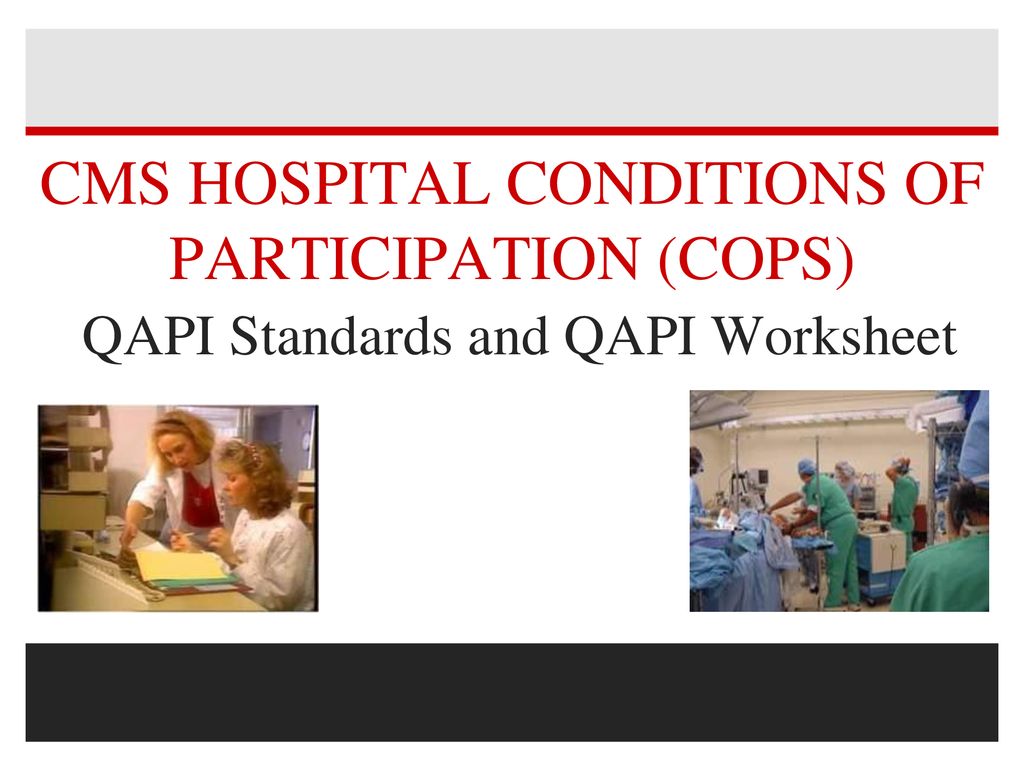 CMS HOSPITAL CONDITIONS OF PARTICIPATION (COPS)

QAPI Standards and QAPI Worksheet